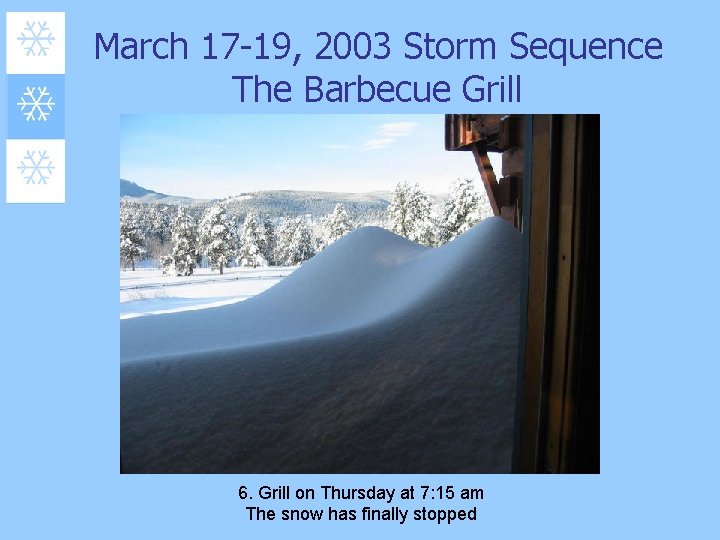 March 17-19, 2003 Storm Sequence
The Barbecue Grill

6. Grill on Thursday at 7:15 am
The snow has finally stopped